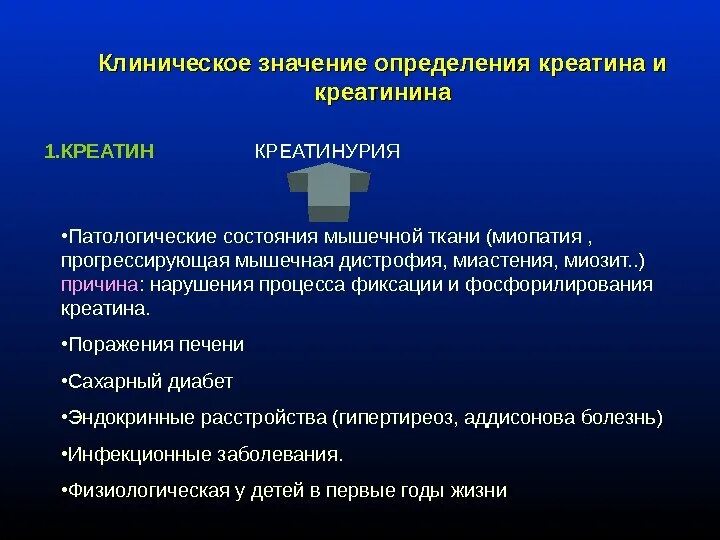 Клиническое значение определения креатина и креатинина

1.КРЕАТИН КРЕАТИНУРИЯ

•Патологические состояния мышечной ткани (миопатия , прогрессирующая мышечная дистрофия, миастения, миозит..) причина: нарушения процесса фиксации и фосфорилирования креатина.

•Поражения печени

•Сахарный диабет

•Эндокринные расстройства (гипертиреоз, аддисонова болезнь)

•Инфекционные заболевания.

•Физиологическая у детей в первые годы жизни